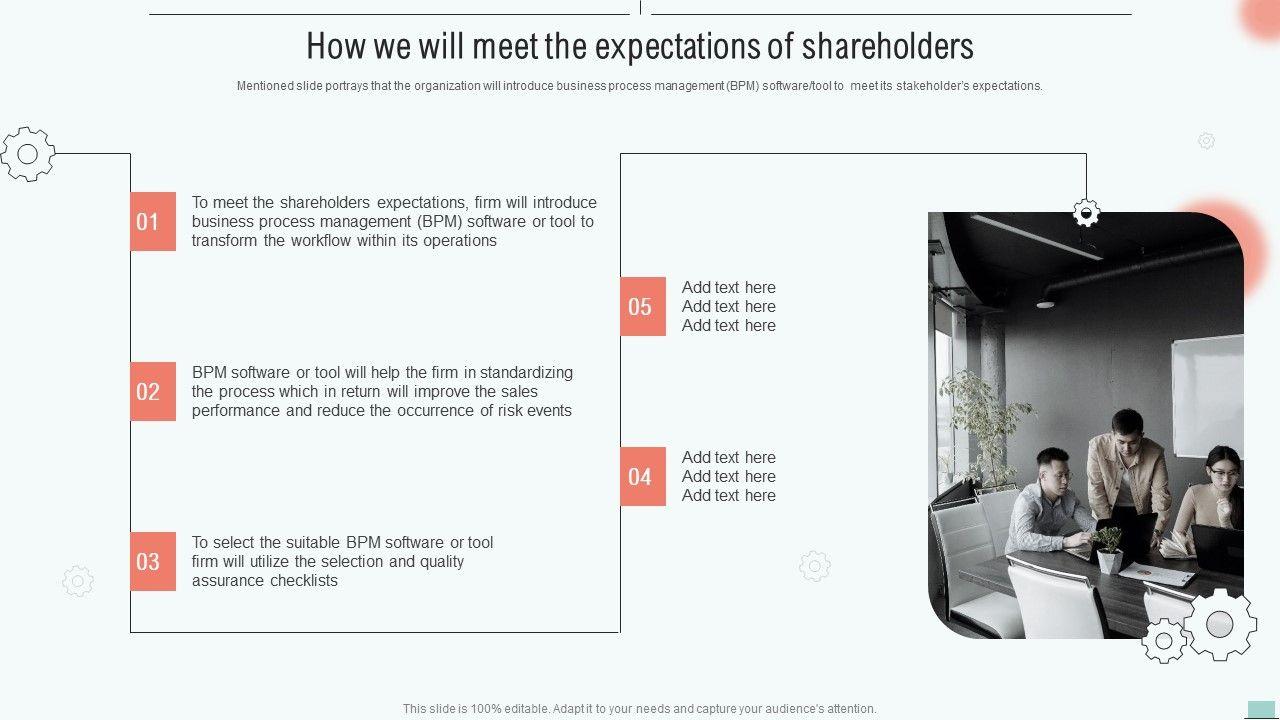 How we will meet the expectations of shareholders

Mentioned slide portrays that the organization will introduce business process management (BPM) software/tool to meet its stakeholder's expectations.

01

To meet the shareholders expectations, firm will introduce business process management (BPM) software or tool to transform the workflow within its operations

02

BPM software or tool will help the firm in standardizing the process which in return will improve the sales performance and reduce the occurrence of risk events

03

To select the suitable BPM software or tool firm will utilize the selection and quality assurance checklists

05

Add text here
Add text here
Add text here

04

Add text here
Add text here
Add text here

This slide is 100% editable. Adapt it to your needs and capture your audience's attention.